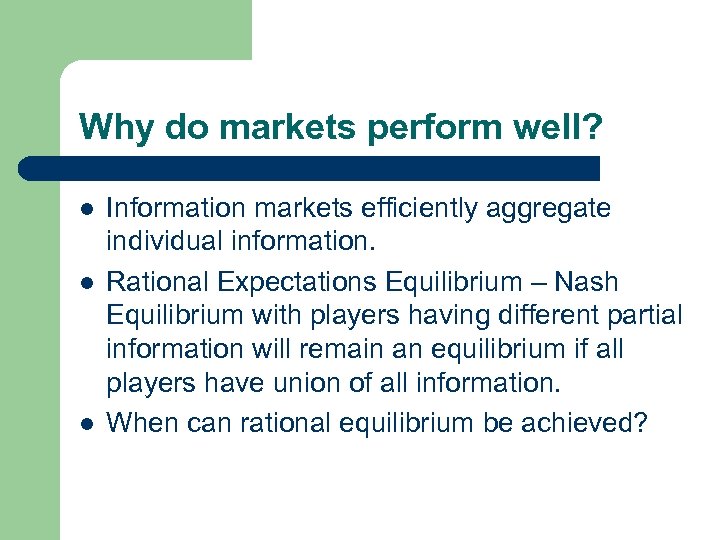 Why do markets perform well?

- Information markets efficiently aggregate individual information.
- Rational Expectations Equilibrium – Nash Equilibrium with players having different partial information will remain an equilibrium if all players have union of all information.
- When can rational equilibrium be achieved?